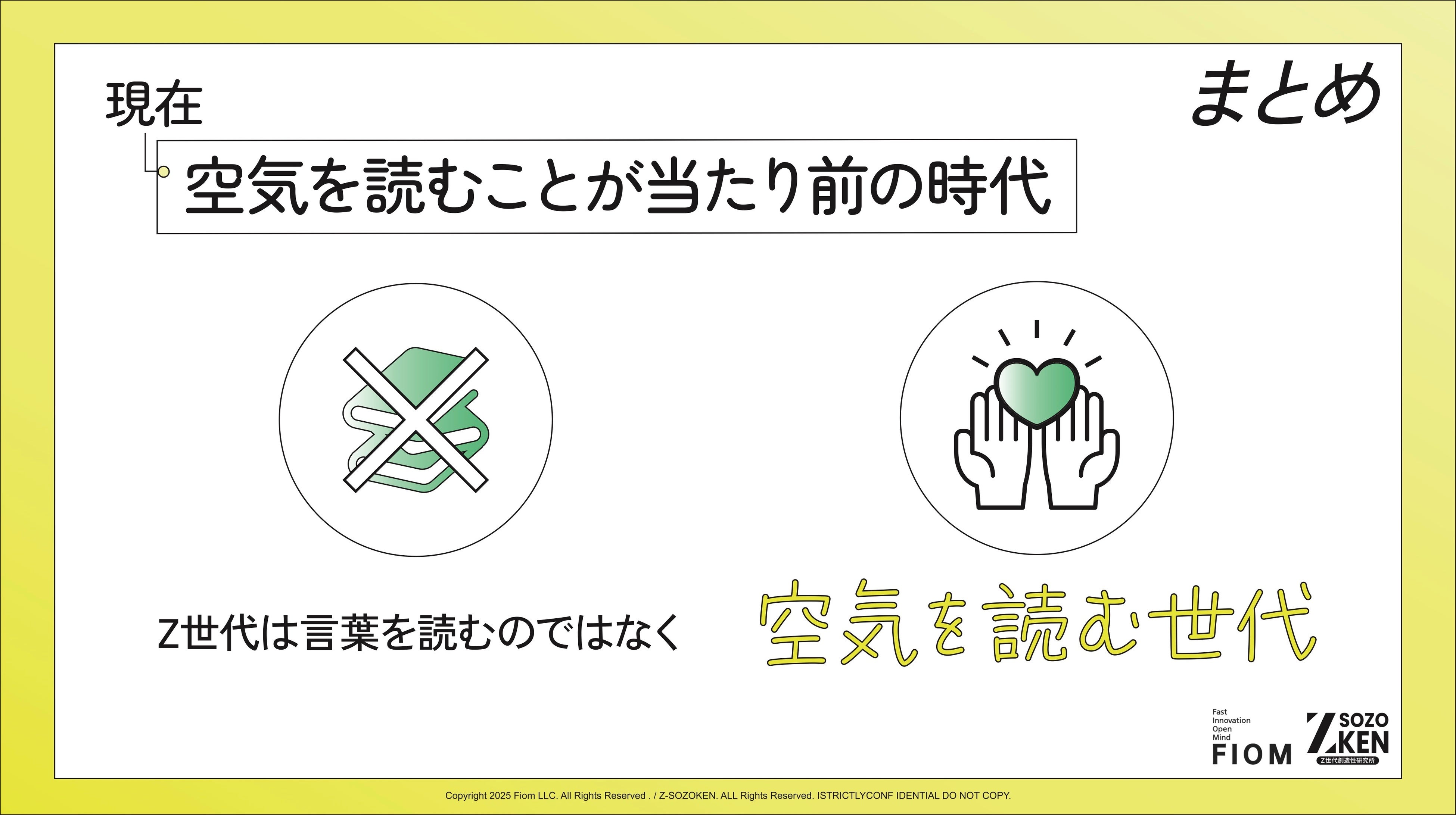 現在

まとめ

空気を読むことが当たり前の時代

Z世代は言葉を読むのではなく

空気を読む世代

Fast
Innovation
Open
Mind
FIOM

Z SOZO KEN
Z世代創造性研究所

Copyright 2025 Fiom LLC. All Rights Reserved . / Z-SOZOKEN. ALL Rights Reserved. ISTRICTLYCONF IDENTIAL DO NOT COPY.